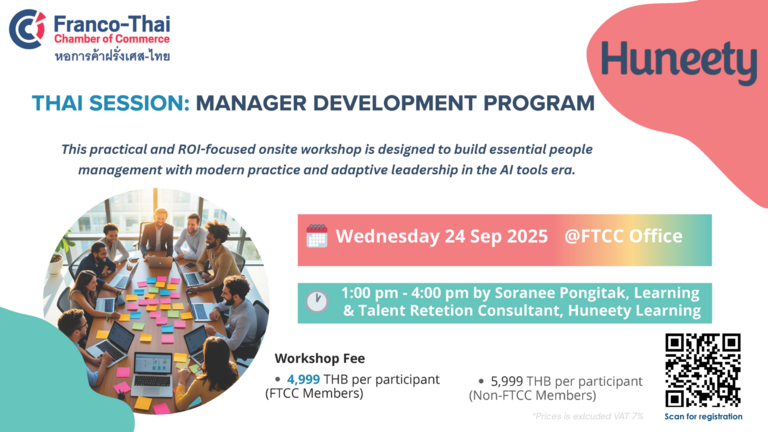 Franco-Thai
Chamber of Commerce
หอการค้าฝรั่งเศส-ไทย

Huneety

THAI SESSION: MANAGER DEVELOPMENT PROGRAM

This practical and ROI-focused onsite workshop is designed to build essential people management with modern practice and adaptive leadership in the AI tools era.

Wednesday 24 Sep 2025 @FTCC Office

1:00 pm - 4:00 pm by Soranee Pongitak, Learning & Talent Retetion Consultant, Huneety Learning

Workshop Fee

• 4,999 THB per participant (FTCC Members)

• 5,999 THB per participant (Non-FTCC Members)

*Prices is exlcuded VAT 7%

Scan for registration